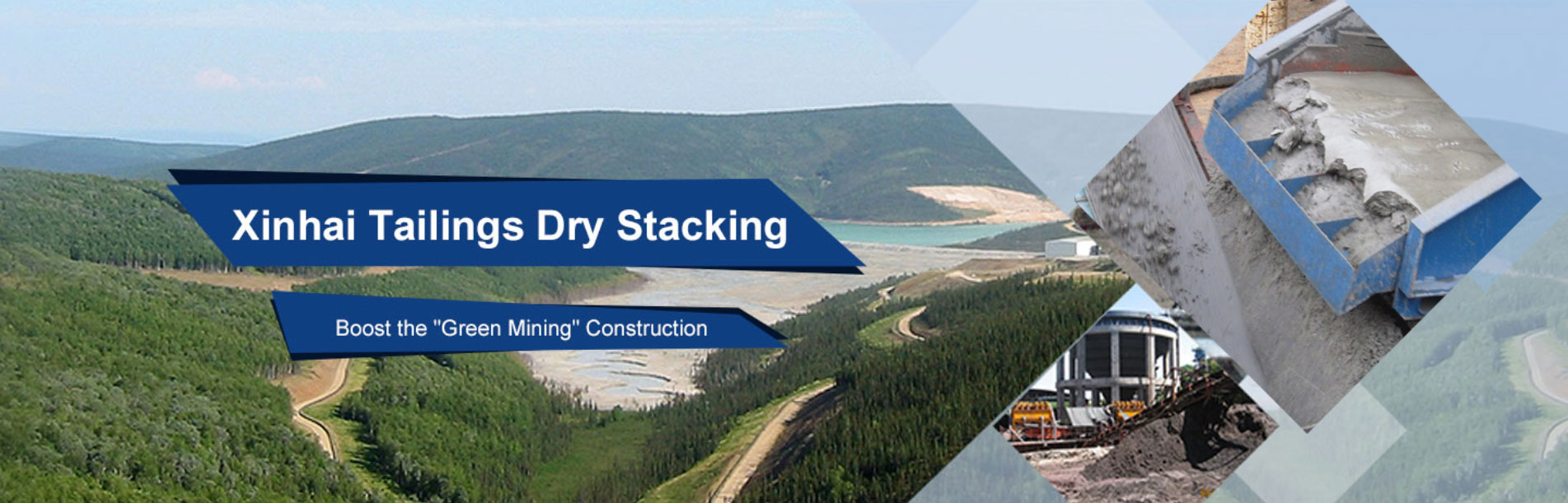 Xinhai Tailings Dry Stacking

Boost the "Green Mining" Construction